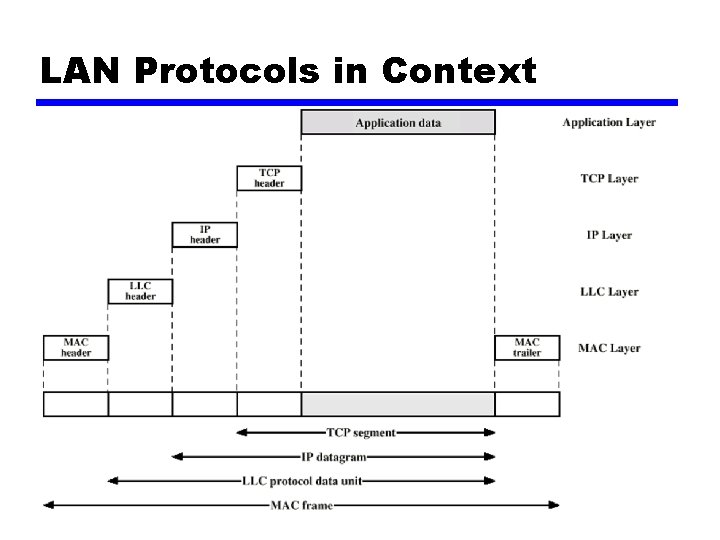 LAN Protocols in Context

Application data

Application Layer

TCP header

TCP Layer

IP header

IP Layer

LLC header

LLC Layer

MAC header

MAC trailer

MAC Layer

TCP segment

IP datagram

LLC protocol data unit

MAC frame